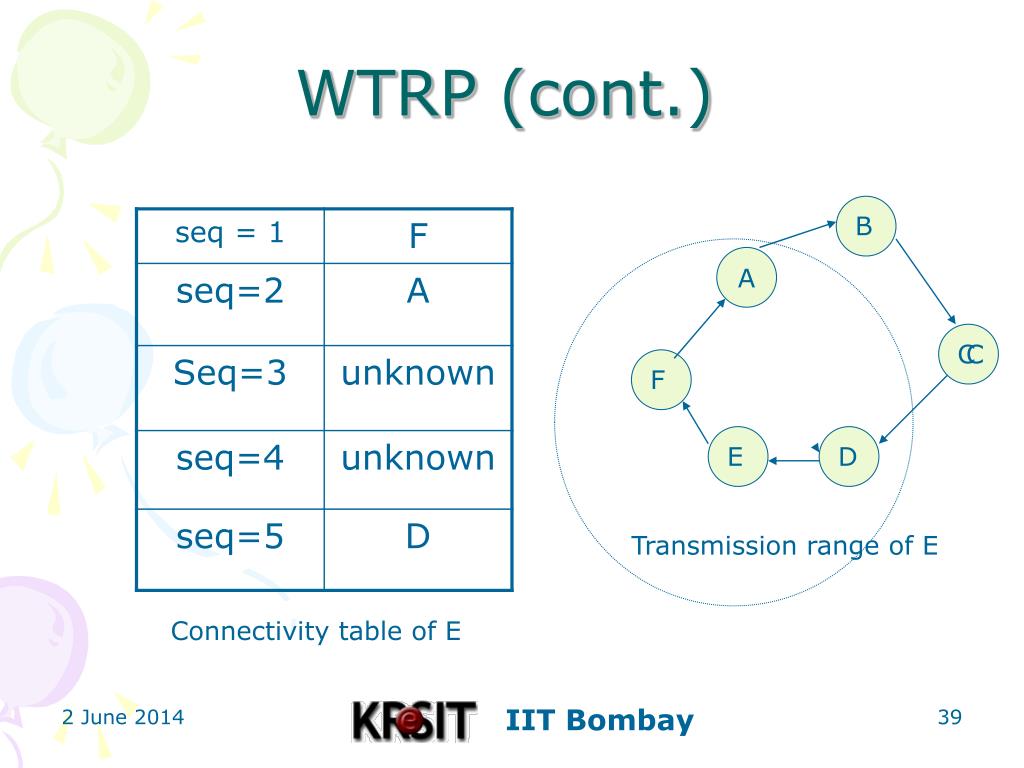 WTRP (cont.)

| seq = 1 | F |
|---|---|
| seq=2 | A |
| Seq=3 | unknown |
| seq=4 | unknown |
| seq=5 | D |

Connectivity table of E

B
A
CC
F
E
D

Transmission range of E

2 June 2014

KReSIT IIT Bombay

39